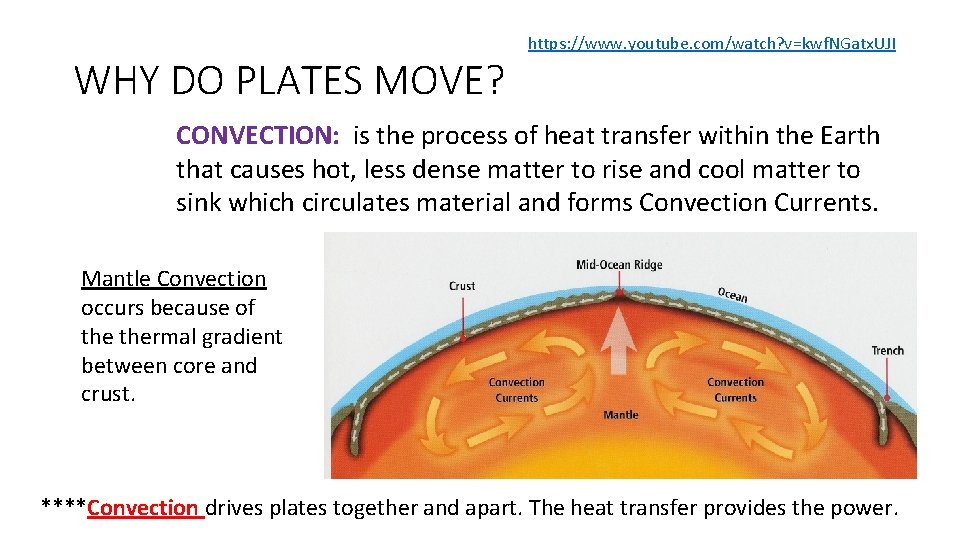 https://www.youtube.com/watch?v=kwfNGatxUJI

WHY DO PLATES MOVE?

CONVECTION: is the process of heat transfer within the Earth that causes hot, less dense matter to rise and cool matter to sink which circulates material and forms Convection Currents.

Mantle Convection occurs because of the thermal gradient between core and crust.

Mid-Ocean Ridge

Crust

Ocean

Trench

Convection Currents

Convection Currents

Mantle

****Convection drives plates together and apart. The heat transfer provides the power.